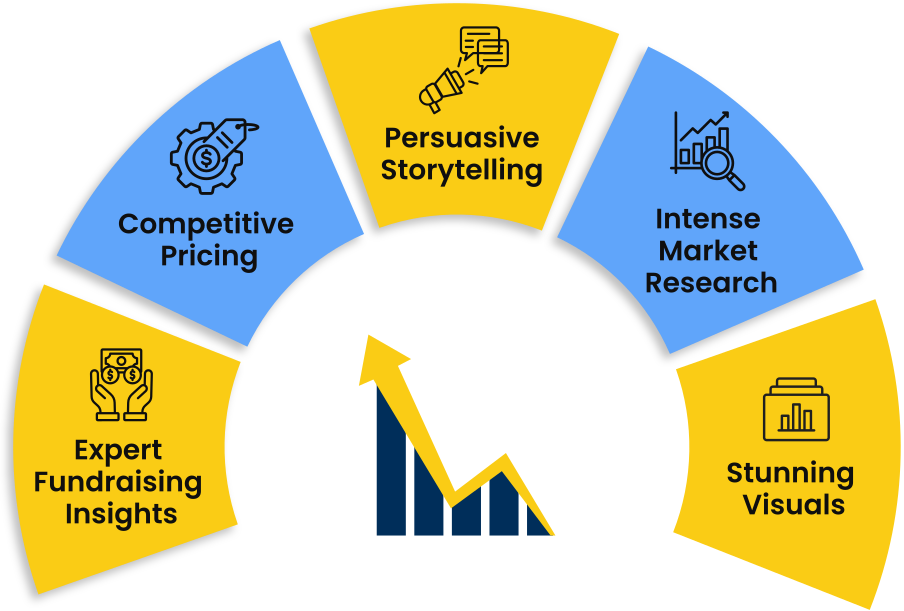 Expert Fundraising Insights

Competitive Pricing

Persuasive Storytelling

Intense Market Research

Stunning Visuals